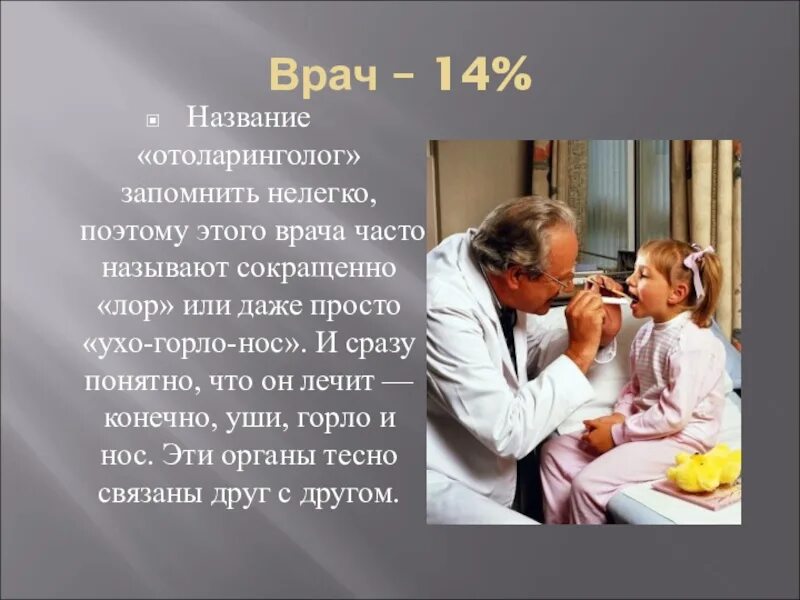 Врач – 14%

Название «отоларинголог» запомнить нелегко, поэтому этого врача часто называют сокращенно «лор» или даже просто «ухо-горло-нос». И сразу понятно, что он лечит — конечно, уши, горло и нос. Эти органы тесно связаны друг с другом.